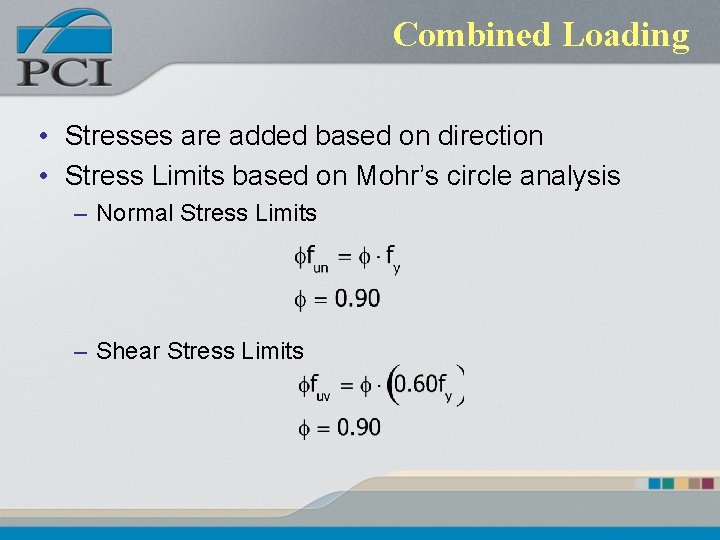 PCI

Combined Loading

• Stresses are added based on direction
• Stress Limits based on Mohr's circle analysis
– Normal Stress Limits

$\phi f_{un} = \phi \cdot f_y$

$\phi = 0.90$

– Shear Stress Limits

$\phi f_{uv} = \phi \cdot (0.60 f_y)$

$\phi = 0.90$